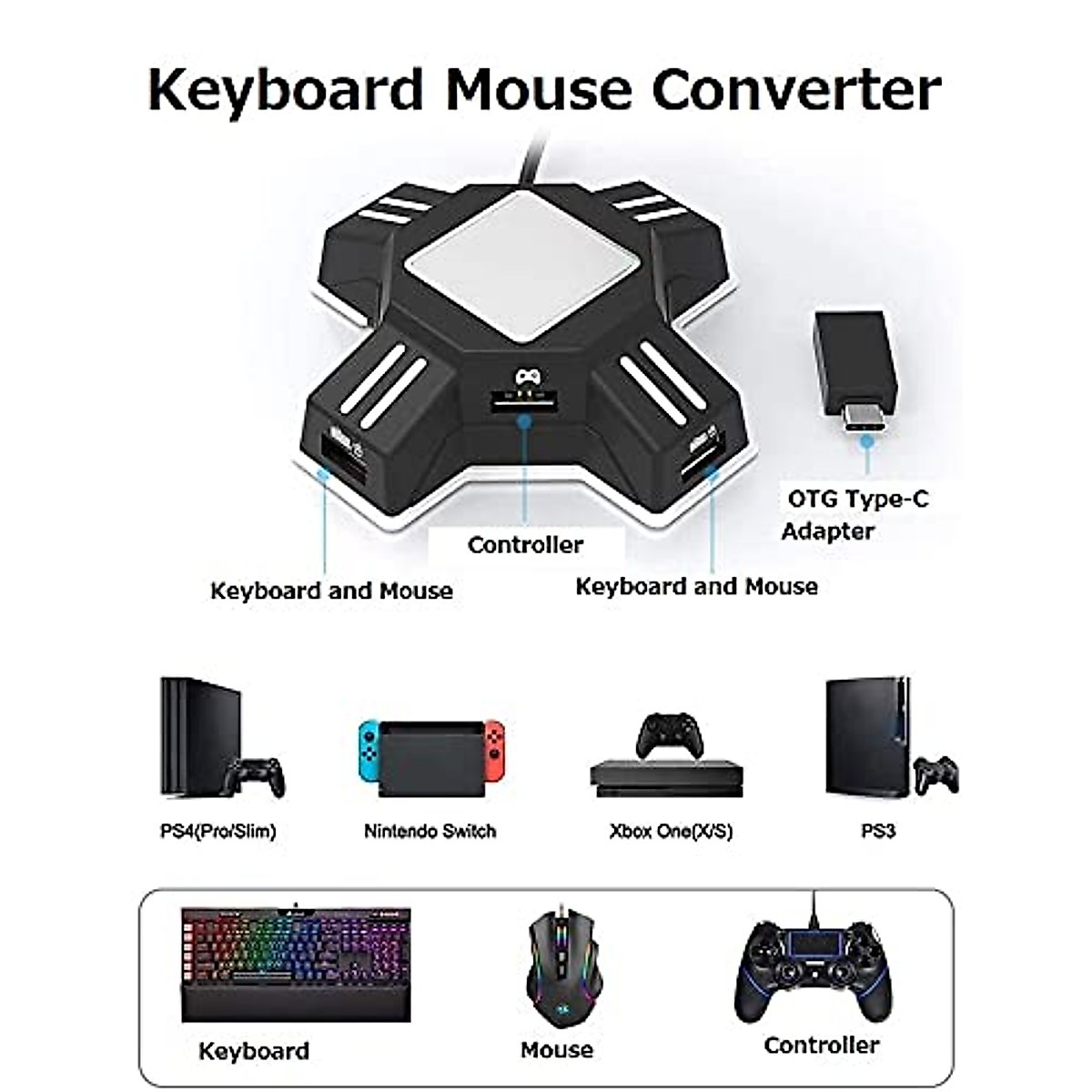 Keyboard Mouse Converter

OTG Type-C Adapter

Controller

Keyboard and Mouse

Keyboard and Mouse

PS4(Pro/Slim)

Nintendo Switch

Xbox One(X/S)

PS3

Keyboard

Mouse

Controller